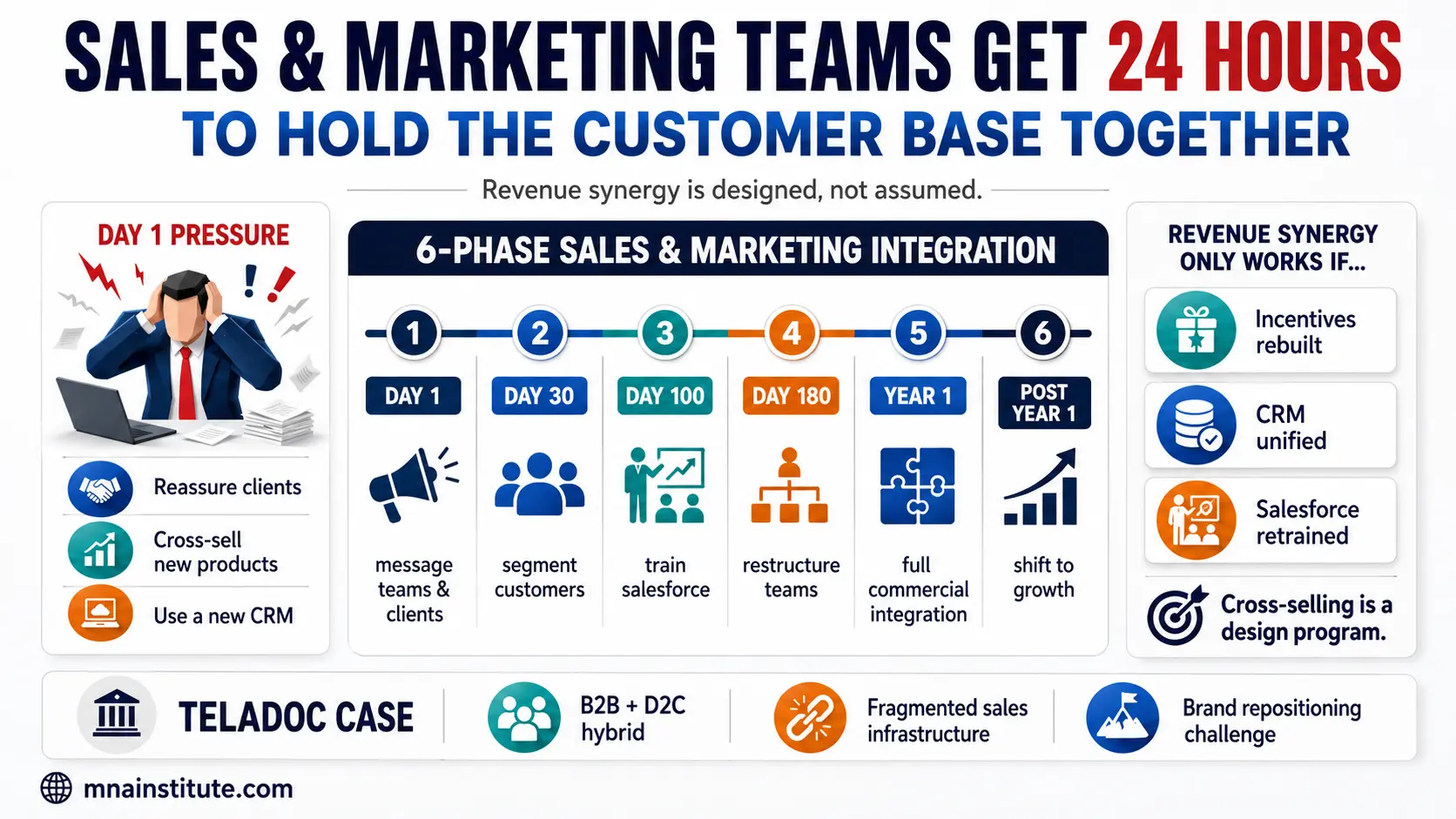 SALES & MARKETING TEAMS GET 24 HOURS
TO HOLD THE CUSTOMER BASE TOGETHER

Revenue synergy is designed, not assumed.

DAY 1 PRESSURE

Reassure clients

Cross-sell new products

Use a new CRM

6-PHASE SALES & MARKETING INTEGRATION

1
DAY 1
message teams & clients

2
DAY 30
segment customers

3
DAY 100
train salesforce

4
DAY 180
restructure teams

5
YEAR 1
full commercial integration

6
POST YEAR 1
shift to growth

REVENUE SYNERGY ONLY WORKS IF...

Incentives rebuilt

CRM unified

Salesforce retrained

Cross-selling is a design program.

TELADOC CASE

B2B + D2C hybrid

Fragmented sales infrastructure

Brand repositioning challenge

mnainstitute.com